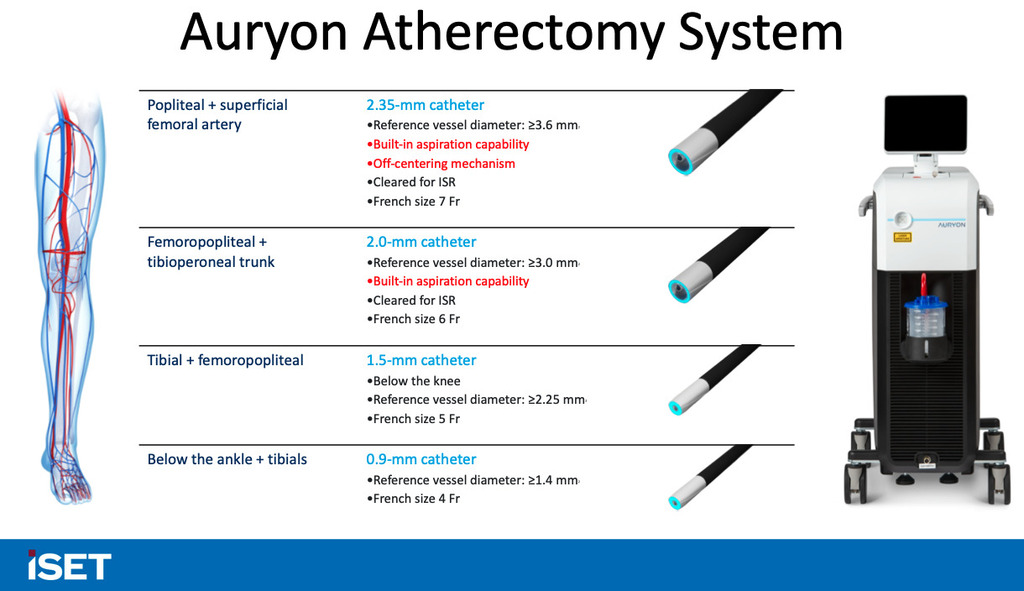 Auryon Atherectomy System

Popliteal + superficial femoral artery

2.35-mm catheter
•Reference vessel diameter: ≥3.6 mm
•Built-in aspiration capability
•Off-centering mechanism
•Cleared for ISR
•French size 7 Fr

Femoropopliteal + tibioperoneal trunk

2.0-mm catheter
•Reference vessel diameter: ≥3.0 mm
•Built-in aspiration capability
•Cleared for ISR
•French size 6 Fr

Tibial + femoropopliteal

1.5-mm catheter
•Below the knee
•Reference vessel diameter: ≥2.25 mm
•French size 5 Fr

Below the ankle + tibials

0.9-mm catheter
•Reference vessel diameter: ≥1.4 mm
•French size 4 Fr

AURYON

iSET